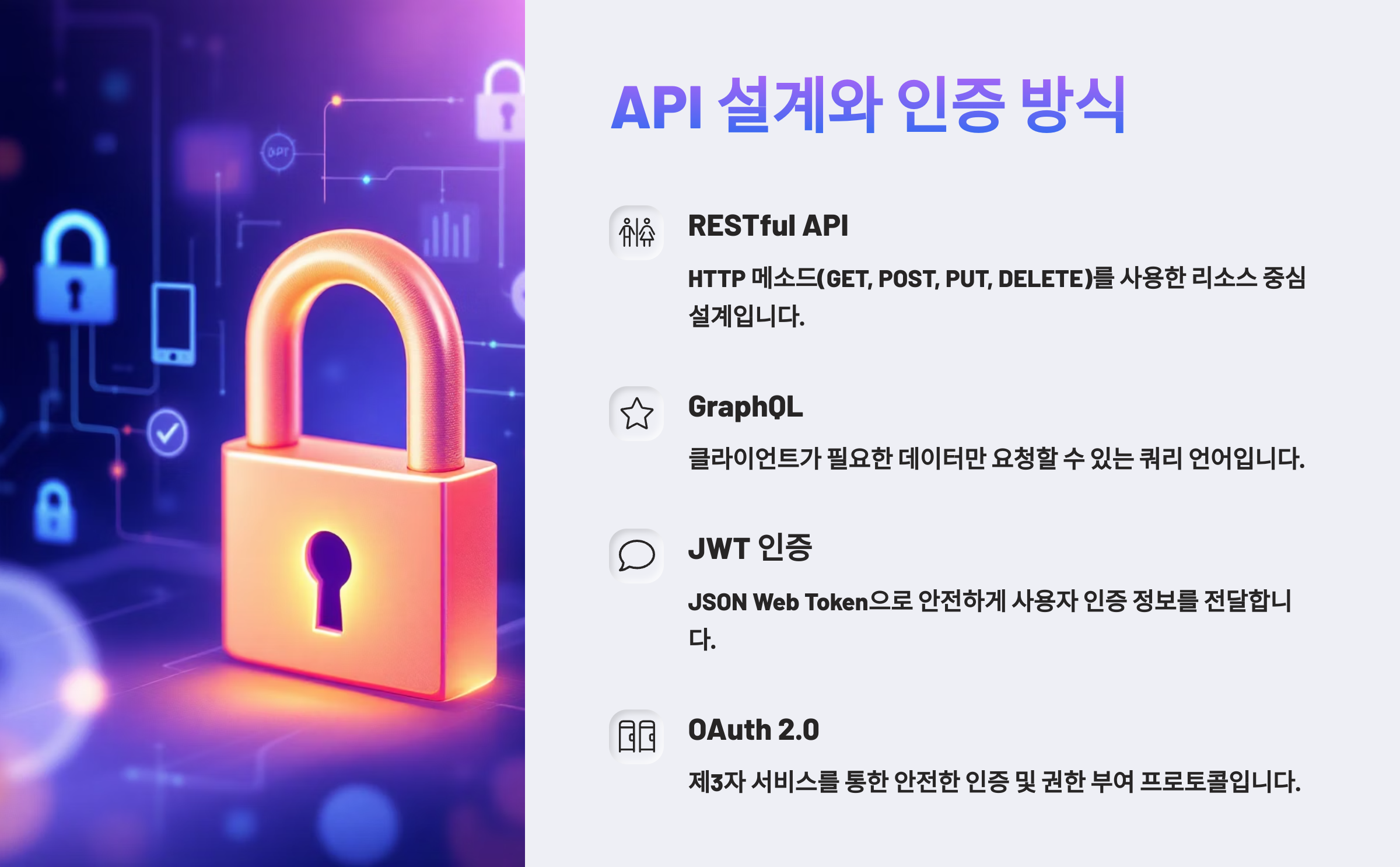 API 설계와 인증 방식

RESTful API

HTTP 메소드(GET, POST, PUT, DELETE)를 사용한 리소스 중심 설계입니다.

GraphQL

클라이언트가 필요한 데이터만 요청할 수 있는 쿼리 언어입니다.

JWT 인증

JSON Web Token으로 안전하게 사용자 인증 정보를 전달합니다.

OAuth 2.0

제3자 서비스를 통한 안전한 인증 및 권한 부여 프로토콜입니다.